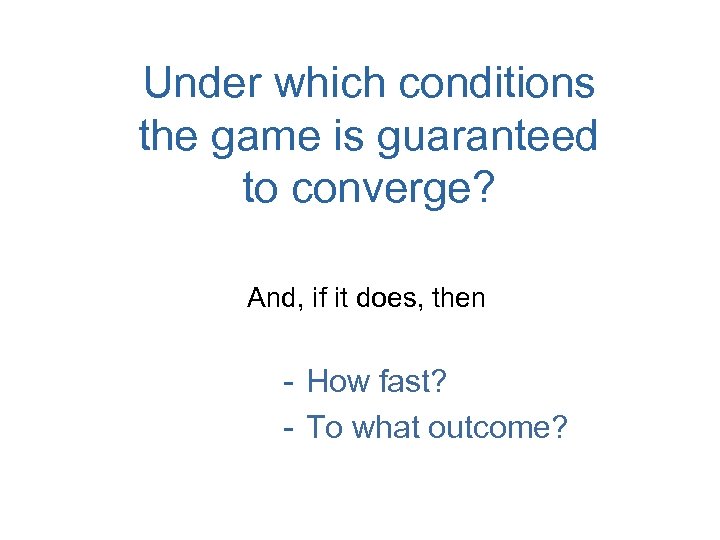 Under which conditions the game is guaranteed to converge?

And, if it does, then

- How fast?
- To what outcome?